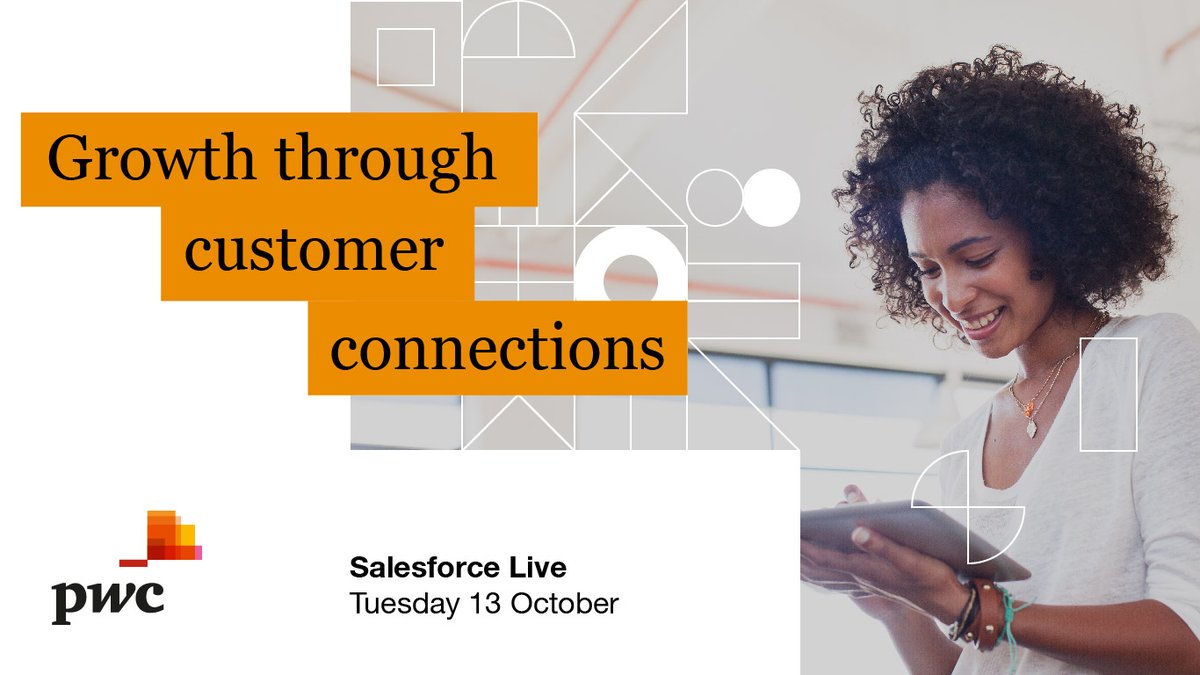 Growth through customer connections

pwc

Salesforce Live
Tuesday 13 October